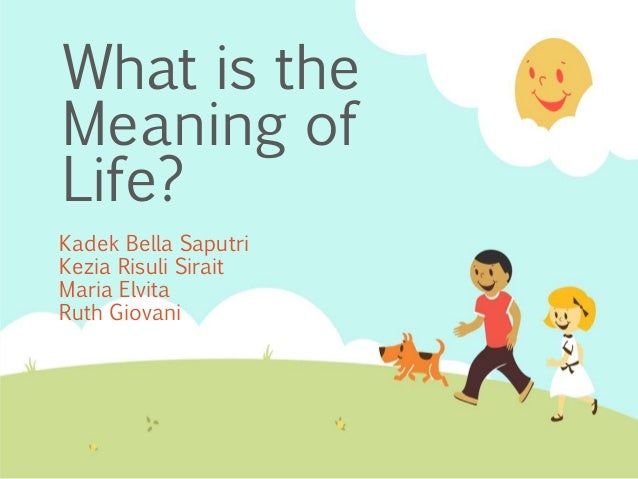 What is the Meaning of Life?

Kadek Bella Saputri
Kezia Risuli Sirait
Maria Elvita
Ruth Giovani